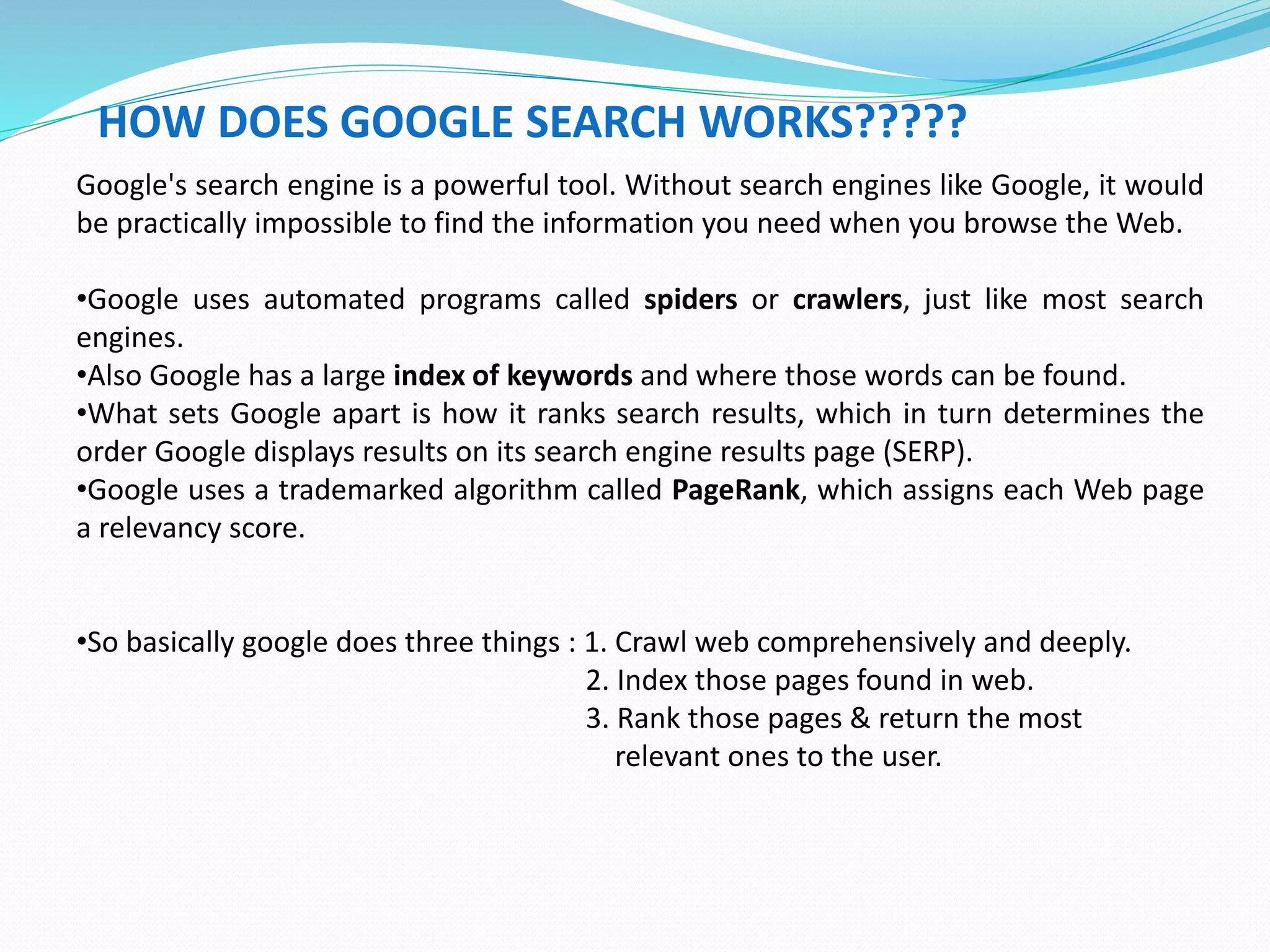 HOW DOES GOOGLE SEARCH WORKS?????

Google's search engine is a powerful tool. Without search engines like Google, it would be practically impossible to find the information you need when you browse the Web.

•Google uses automated programs called spiders or crawlers, just like most search engines.
•Also Google has a large index of keywords and where those words can be found.
•What sets Google apart is how it ranks search results, which in turn determines the order Google displays results on its search engine results page (SERP).
•Google uses a trademarked algorithm called PageRank, which assigns each Web page a relevancy score.

•So basically google does three things : 1. Crawl web comprehensively and deeply.
2. Index those pages found in web.
3. Rank those pages & return the most relevant ones to the user.